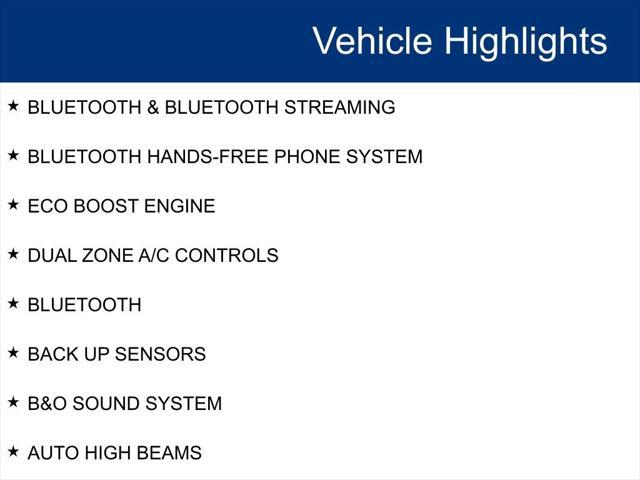 Vehicle Highlights

★ BLUETOOTH & BLUETOOTH STREAMING

★ BLUETOOTH HANDS-FREE PHONE SYSTEM

★ ECO BOOST ENGINE

★ DUAL ZONE A/C CONTROLS

★ BLUETOOTH

★ BACK UP SENSORS

★ B&O SOUND SYSTEM

★ AUTO HIGH BEAMS